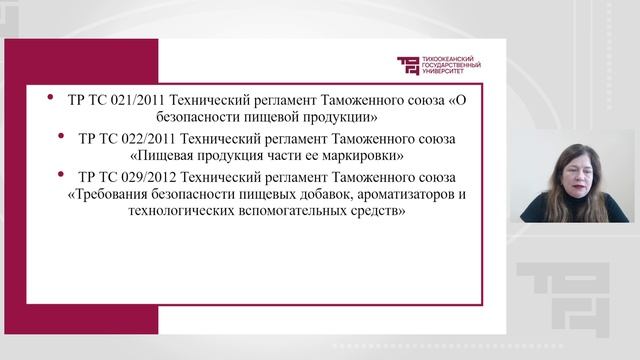 ТИХООКЕАНСКИЙ ГОСУДАРСТВЕННЫЙ УНИВЕРСИТЕТ

• ТР ТС 021/2011 Технический регламент Таможенного союза «О безопасности пищевой продукции»

• ТР ТС 022/2011 Технический регламент Таможенного союза «Пищевая продукция части ее маркировки»

• ТР ТС 029/2012 Технический регламент Таможенного союза «Требования безопасности пищевых добавок, ароматизаторов и технологических вспомогательных средств»